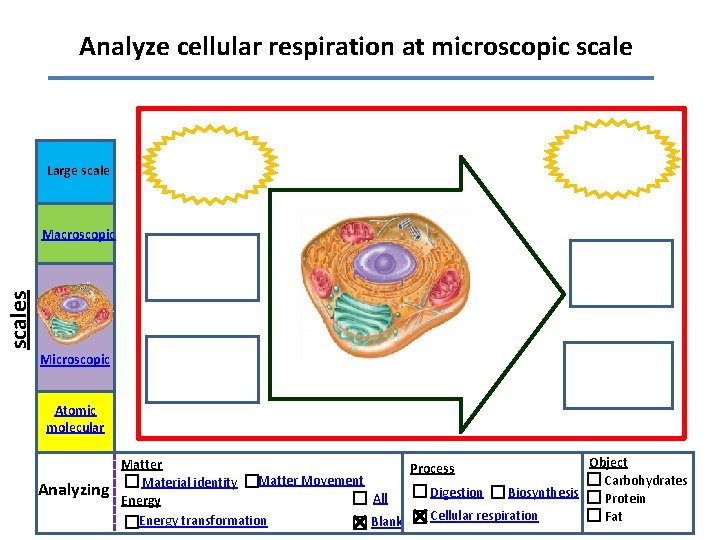 Analyze cellular respiration at microscopic scale

scales

Large scale

Macroscopic

Microscopic

Atomic molecular

Analyzing

Matter
☐ Material identity ☐ Matter Movement
Energy
☐ Energy transformation
☐ All
☒ Blank

Process
☐ Digestion ☐ Biosynthesis
☒ Cellular respiration

Object
☐ Carbohydrates
☐ Protein
☐ Fat